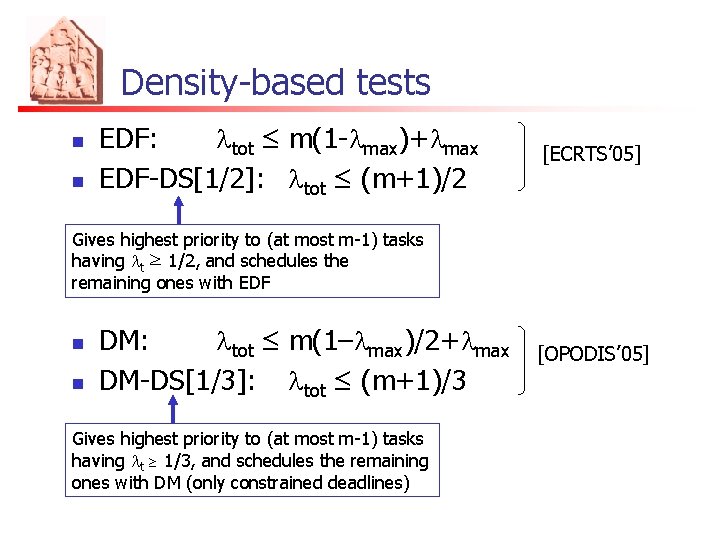 Density-based tests

- EDF: $\lambda_{tot} \leq m(1-\lambda_{max})+\lambda_{max}$
- EDF-DS[1/2]: $\lambda_{tot} \leq (m+1)/2$

[ECRTS'05]

Gives highest priority to (at most m-1) tasks having $\lambda_t \geq 1/2$, and schedules the remaining ones with EDF

- DM: $\lambda_{tot} \leq m(1-\lambda_{max})/2+\lambda_{max}$
- DM-DS[1/3]: $\lambda_{tot} \leq (m+1)/3$

[OPODIS'05]

Gives highest priority to (at most m-1) tasks having $\lambda_t \geq 1/3$, and schedules the remaining ones with DM (only constrained deadlines)